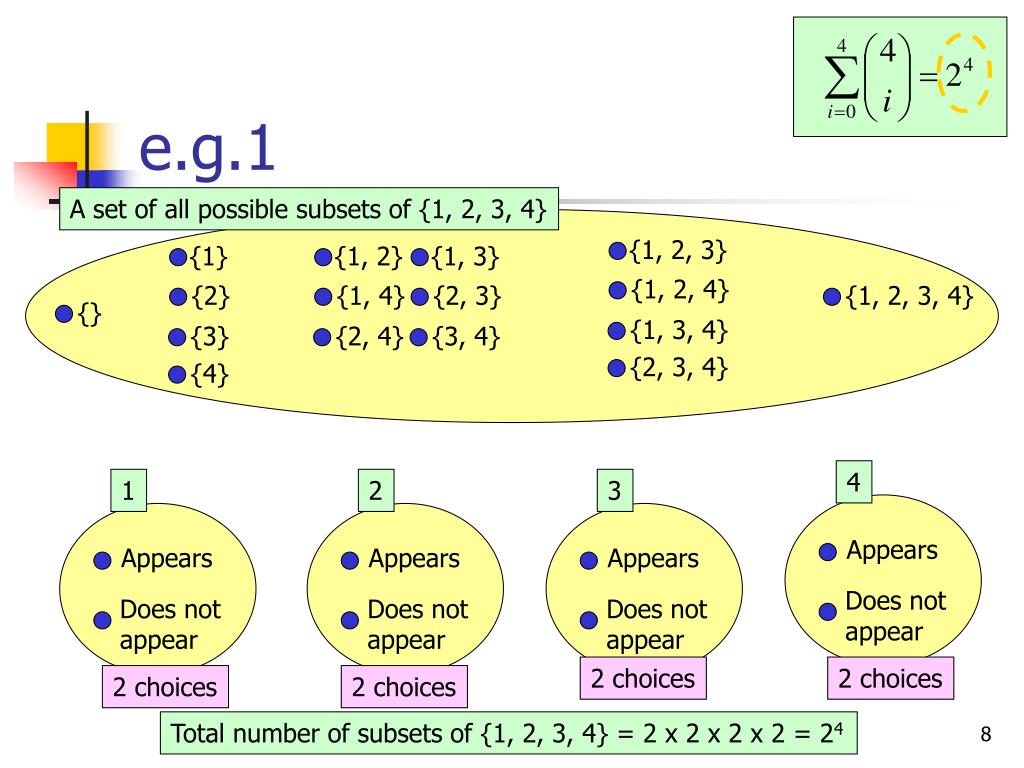 $\sum_{i=0}^{4}\binom{4}{i}=2^4$

e.g.1

A set of all possible subsets of {1, 2, 3, 4}

{}

{1}
{2}
{3}
{4}

{1, 2} {1, 3}
{1, 4} {2, 3}
{2, 4} {3, 4}

{1, 2, 3}
{1, 2, 4}
{1, 3, 4}
{2, 3, 4}

{1, 2, 3, 4}

1
Appears
Does not appear
2 choices

2
Appears
Does not appear
2 choices

3
Appears
Does not appear
2 choices

4
Appears
Does not appear
2 choices

Total number of subsets of {1, 2, 3, 4} = 2 x 2 x 2 x 2 = $2^4$

8